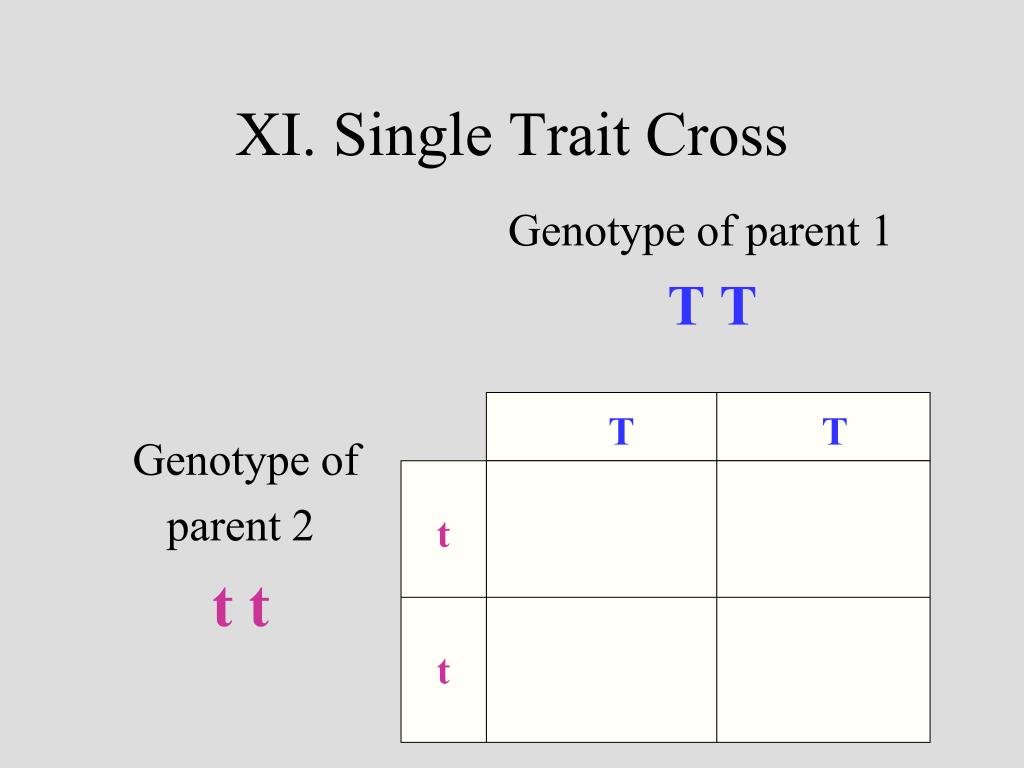 XI. Single Trait Cross

Genotype of parent 1

T T

Genotype of parent 2

t t

| | T | T |
|---|---|---|
| t | | |
| t | | |